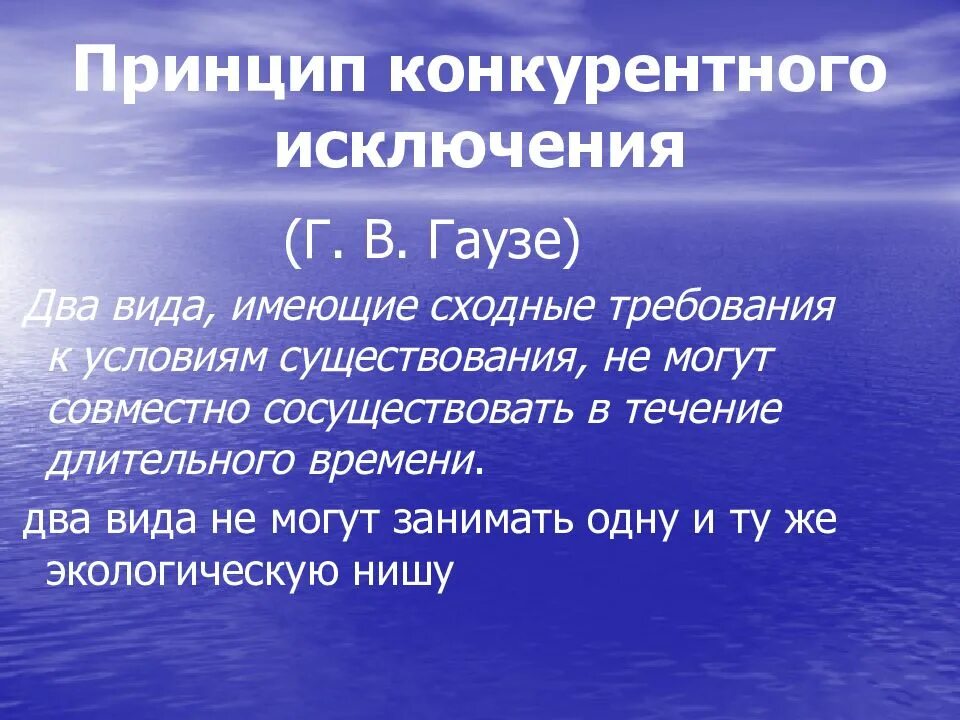 Принцип конкурентного исключения

(Г. В. Гаузе)

Два вида, имеющие сходные требования к условиям существования, не могут совместно сосуществовать в течение длительного времени.

два вида не могут занимать одну и ту же экологическую нишу